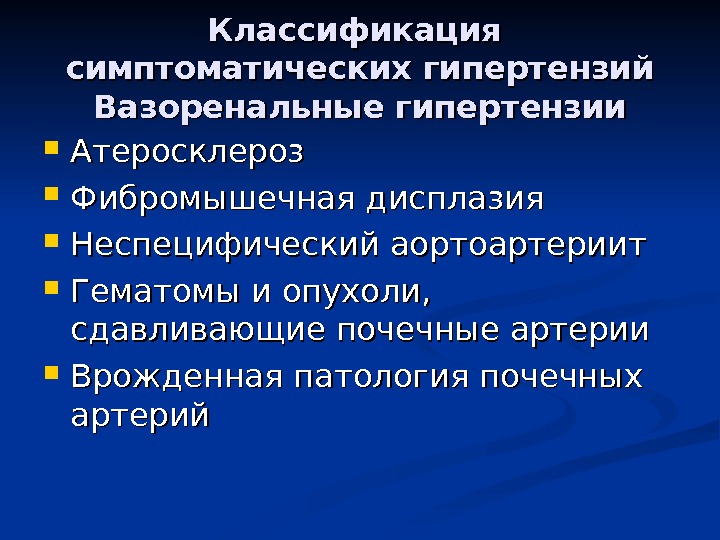 Классификация симптоматических гипертензий
Вазоренальные гипертензии

- Атеросклероз
- Фибромышечная дисплазия
- Неспецифический аортоартериит
- Гематомы и опухоли, сдавливающие почечные артерии
- Врожденная патология почечных артерий